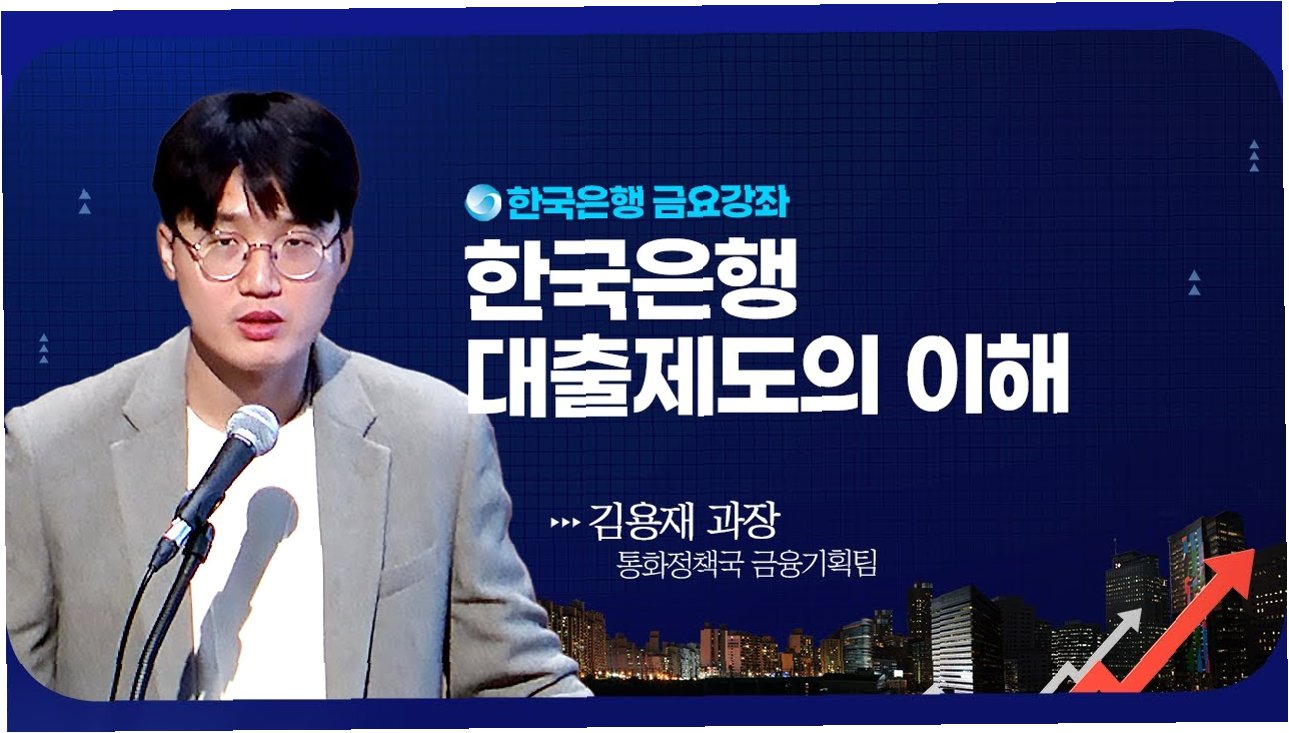 한국은행 금요강좌

한국은행 대출제도의 이해

김용재 과장
통화정책국 금융기획팀